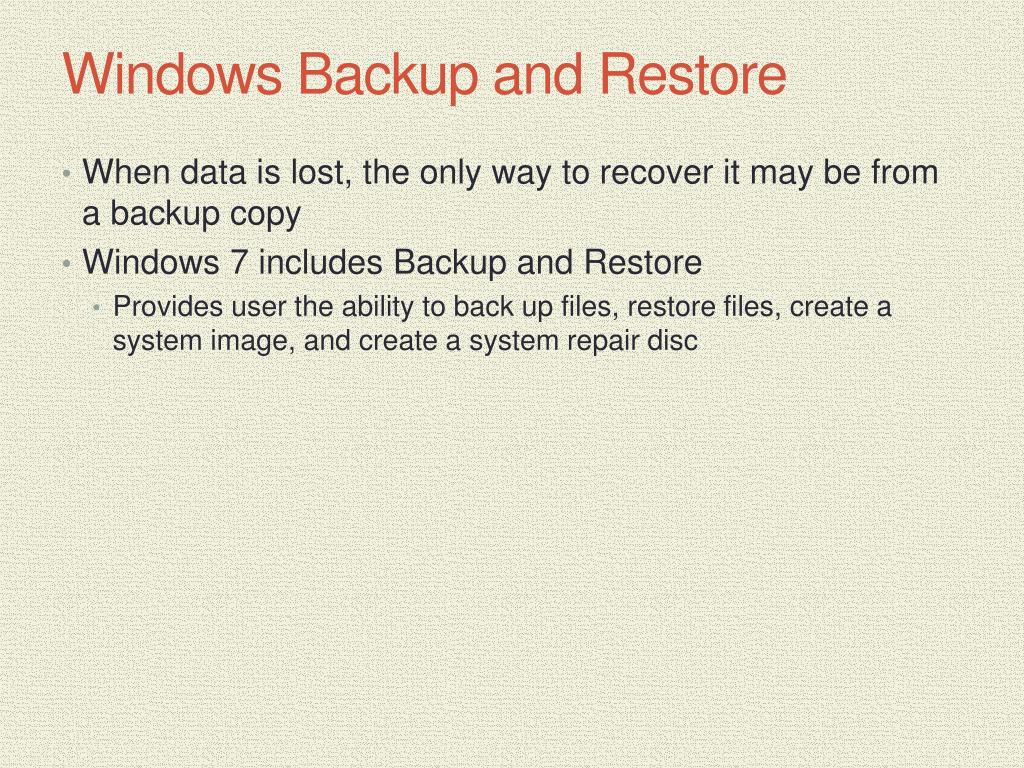 Windows Backup and Restore

• When data is lost, the only way to recover it may be from a backup copy
• Windows 7 includes Backup and Restore
  • Provides user the ability to back up files, restore files, create a system image, and create a system repair disc